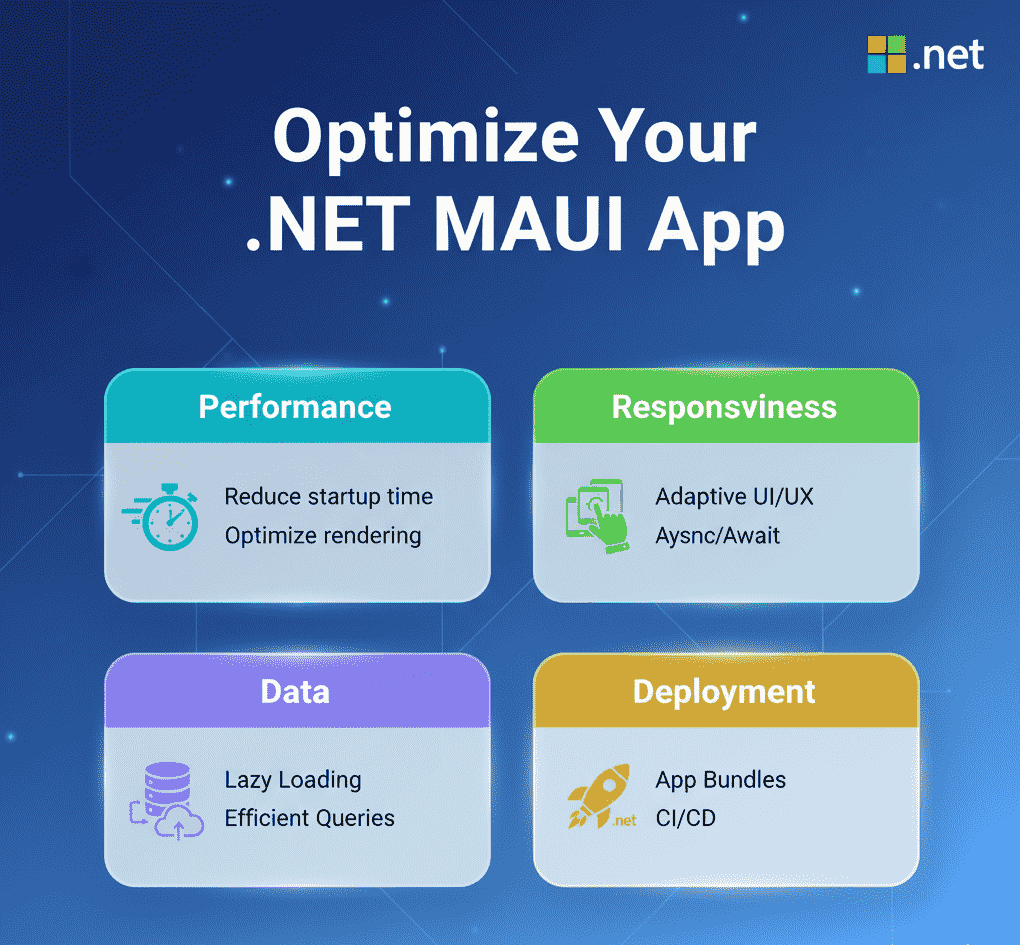 .net

Optimize Your .NET MAUI App

Performance

Reduce startup time
Optimize rendering

Responsviness

Adaptive UI/UX
Aysnc/Await

Data

Lazy Loading
Efficient Queries

Deployment

.net

App Bundles
CI/CD